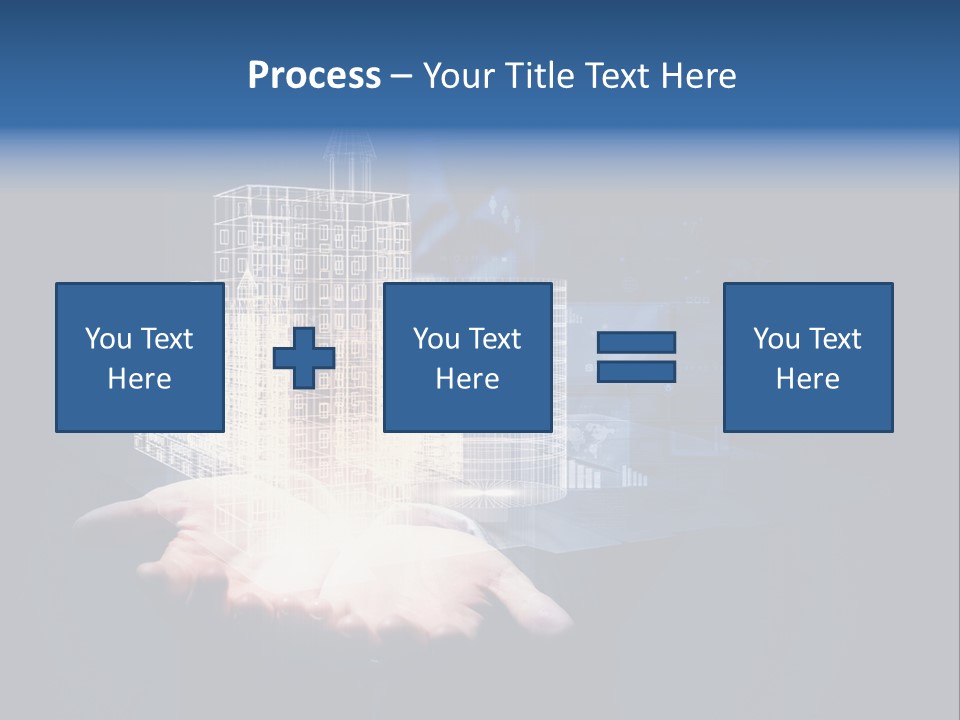 Process – Your Title Text Here

You Text Here

You Text Here

You Text Here